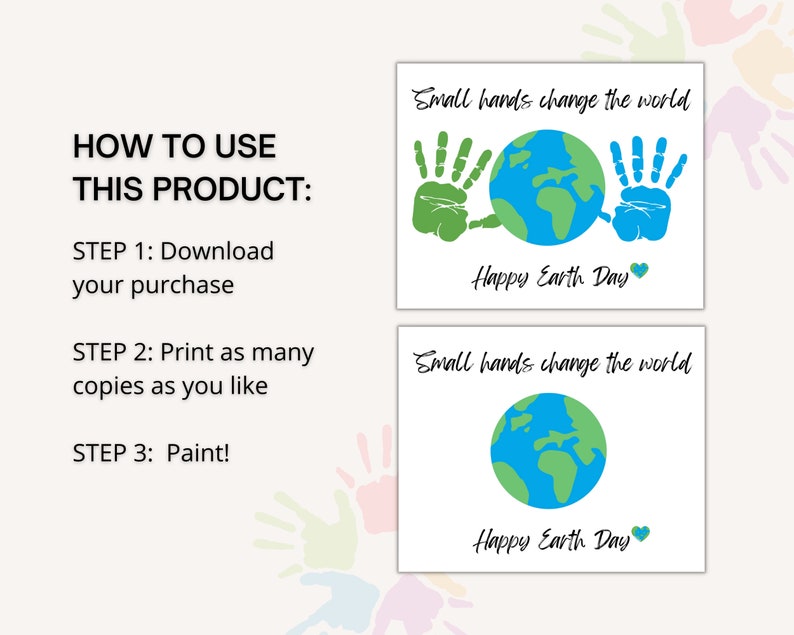 HOW TO USE THIS PRODUCT:

STEP 1: Download your purchase

STEP 2: Print as many copies as you like

STEP 3: Paint!

Small hands change the world

Happy Earth Day

Small hands change the world

Happy Earth Day